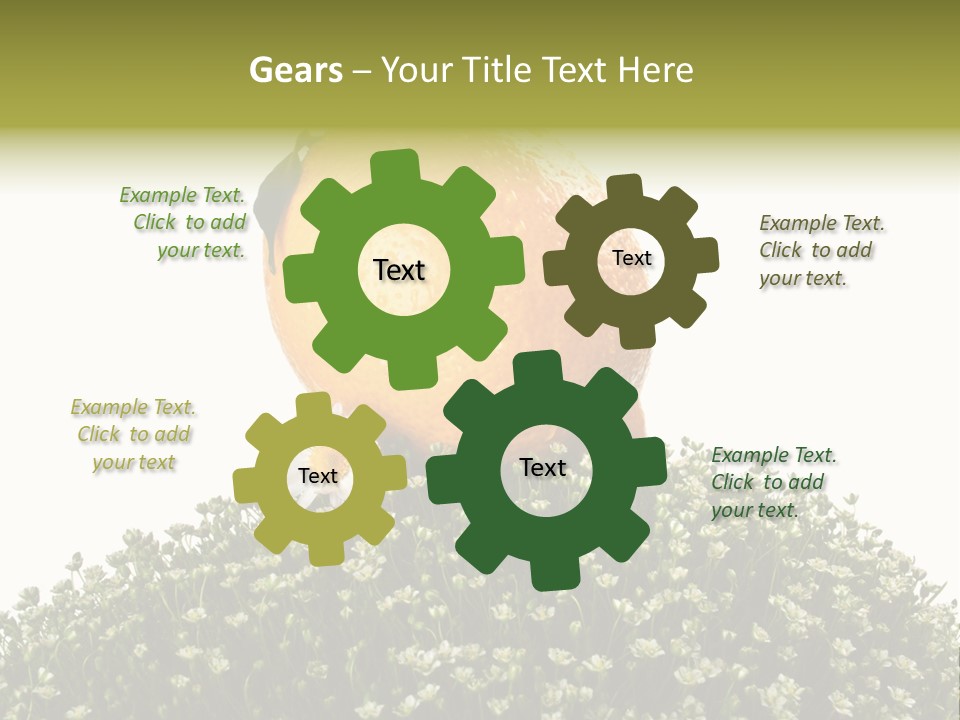 Gears – Your Title Text Here

Example Text. Click to add your text.

Text

Text

Example Text. Click to add your text.

Example Text. Click to add your text

Text

Text

Example Text. Click to add your text.